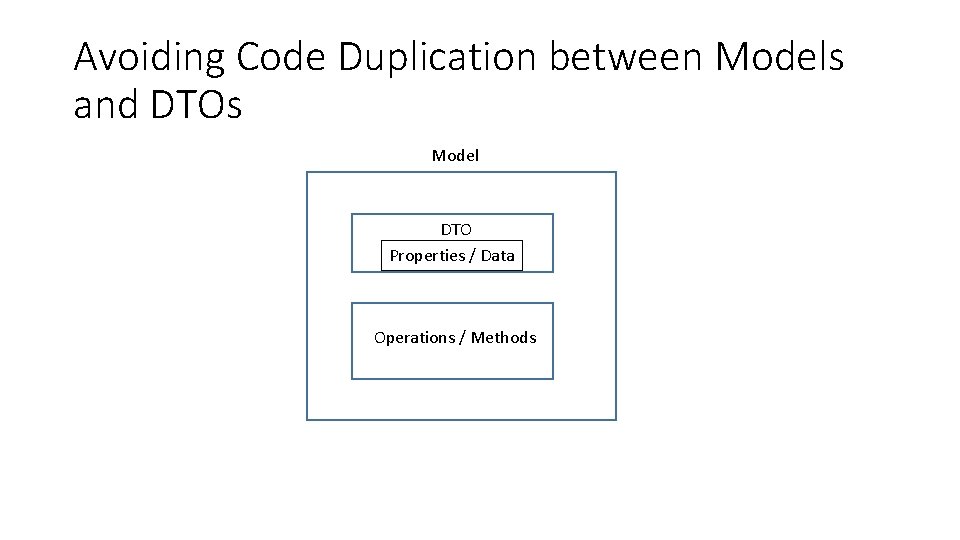 Avoiding Code Duplication between Models and DTOs

Model

DTO

Properties / Data

Operations / Methods